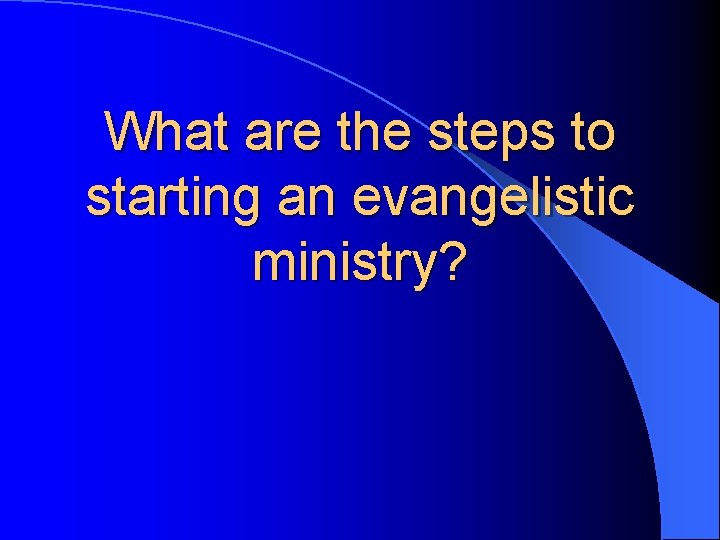 What are the steps to starting an evangelistic ministry?